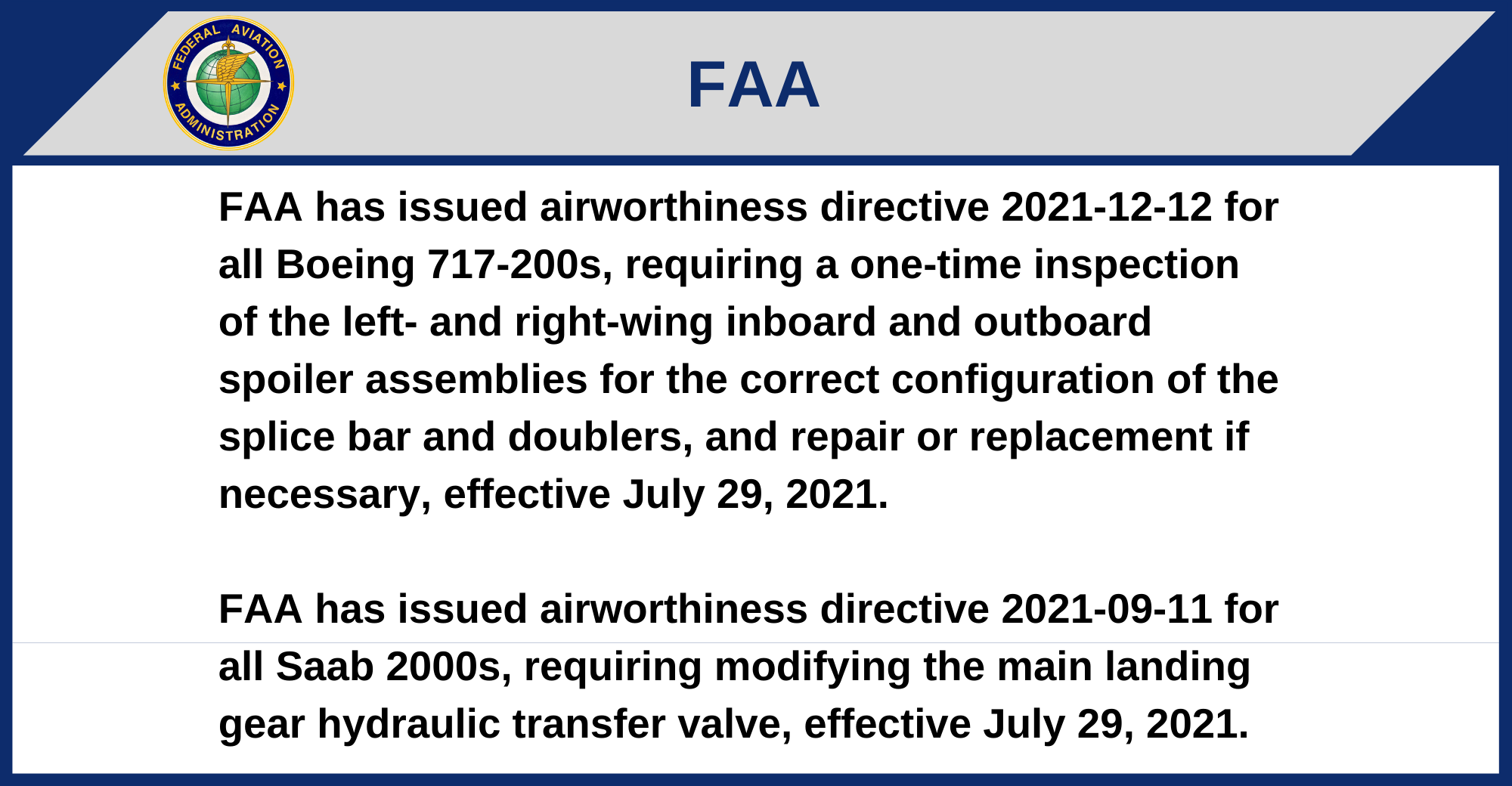 FEDERAL AVIATION ADMINISTRATION

FAA

FAA has issued airworthiness directive 2021-12-12 for all Boeing 717-200s, requiring a one-time inspection of the left- and right-wing inboard and outboard spoiler assemblies for the correct configuration of the splice bar and doublers, and repair or replacement if necessary, effective July 29, 2021.

FAA has issued airworthiness directive 2021-09-11 for all Saab 2000s, requiring modifying the main landing gear hydraulic transfer valve, effective July 29, 2021.